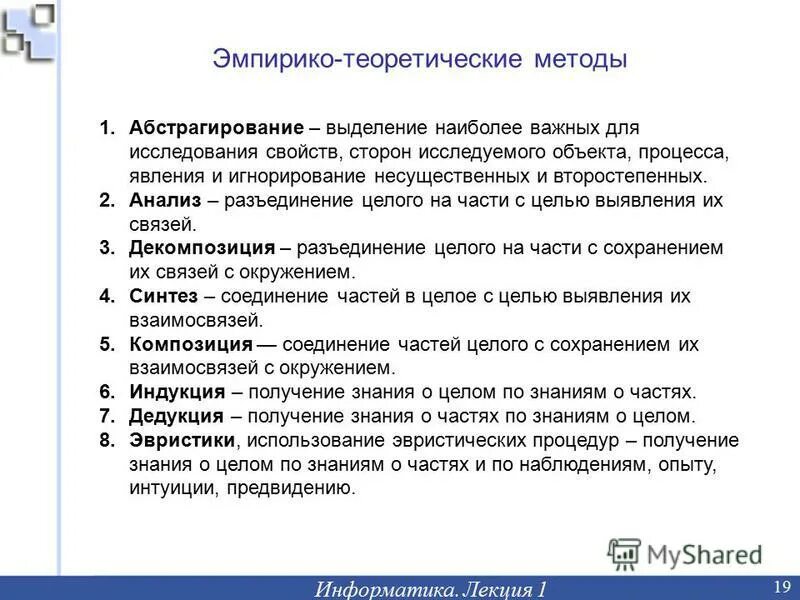 Эмпирико-теоретические методы

1. **Абстрагирование** – выделение наиболее важных для исследования свойств, сторон исследуемого объекта, процесса, явления и игнорирование несущественных и второстепенных.
2. **Анализ** – разъединение целого на части с целью выявления их связей.
3. **Декомпозиция** – разъединение целого на части с сохранением их связей с окружением.
4. **Синтез** – соединение частей в целое с целью выявления их взаимосвязей.
5. **Композиция** — соединение частей целого с сохранением их взаимосвязей с окружением.
6. **Индукция** – получение знания о целом по знаниям о частях.
7. **Дедукция** – получение знания о частях по знаниям о целом.
8. **Эвристики**, использование эвристических процедур – получение знания о целом по знаниям о частях и по наблюдениям, опыту, интуиции, предвидению.

MyShared

Информатика. Лекция 1

19